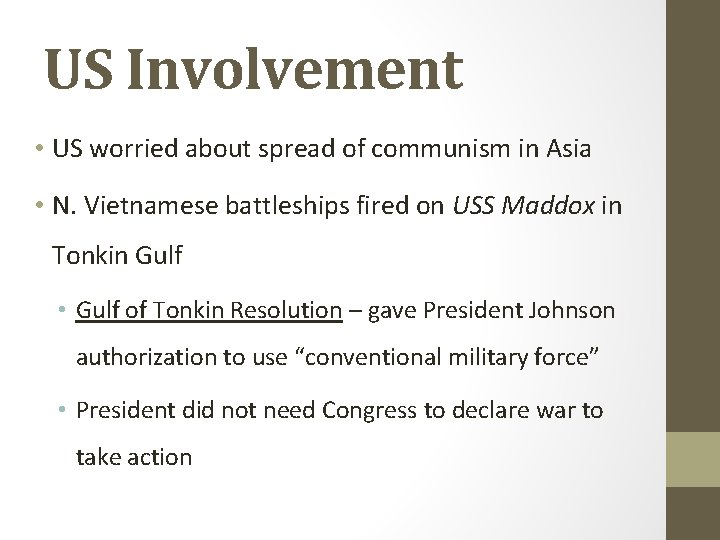 US Involvement

• US worried about spread of communism in Asia

• N. Vietnamese battleships fired on USS Maddox in Tonkin Gulf

  • Gulf of Tonkin Resolution – gave President Johnson authorization to use “conventional military force”

  • President did not need Congress to declare war to take action